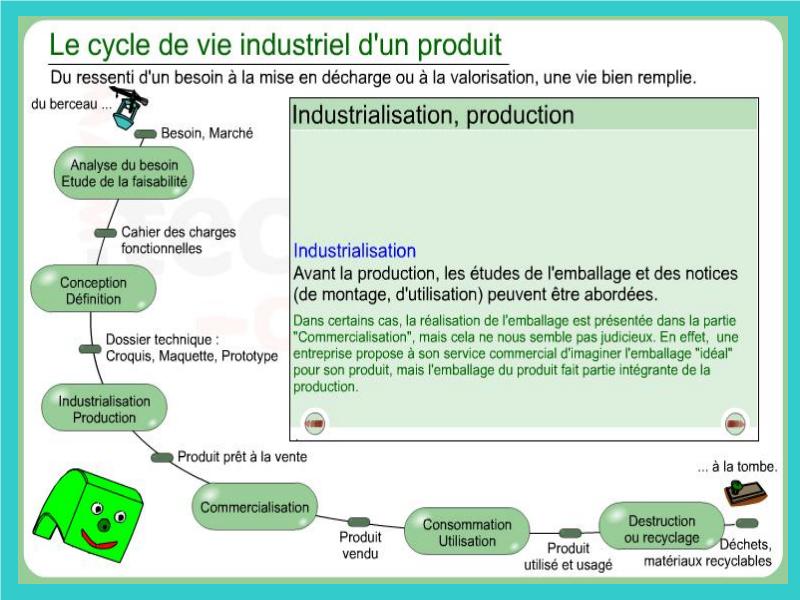 Le cycle de vie industriel d'un produit

Du ressenti d'un besoin à la mise en décharge ou à la valorisation, une vie bien remplie.

du berceau ...

Besoin, Marché

Analyse du besoin
Etude de la faisabilité

Cahier des charges fonctionnelles

Conception
Définition

Dossier technique :
Croquis, Maquette, Prototype

Industrialisation
Production

Produit prêt à la vente

Commercialisation

Produit vendu

Consommation
Utilisation

Produit utilisé et usagé

Destruction ou recyclage

Déchets, matériaux recyclables

... à la tombe.

Industrialisation, production

Industrialisation

Avant la production, les études de l'emballage et des notices (de montage, d'utilisation) peuvent être abordées.

Dans certains cas, la réalisation de l'emballage est présentée dans la partie "Commercialisation", mais cela ne nous semble pas judicieux. En effet, une entreprise propose à son service commercial d'imaginer l'emballage "idéal" pour son produit, mais l'emballage du produit fait partie intégrante de la production.